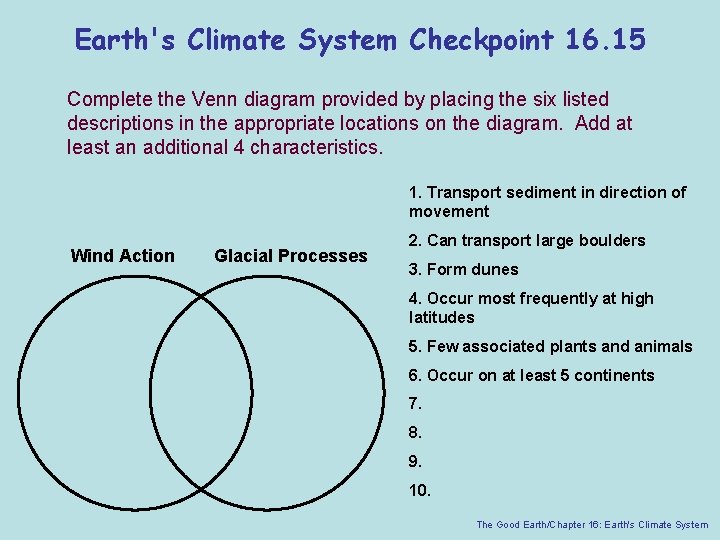 Earth's Climate System Checkpoint 16.15

Complete the Venn diagram provided by placing the six listed descriptions in the appropriate locations on the diagram. Add at least an additional 4 characteristics.

Wind Action

Glacial Processes

1. Transport sediment in direction of movement

2. Can transport large boulders

3. Form dunes

4. Occur most frequently at high latitudes

5. Few associated plants and animals

6. Occur on at least 5 continents

7.

8.

9.

10.

The Good Earth/Chapter 16: Earth's Climate System